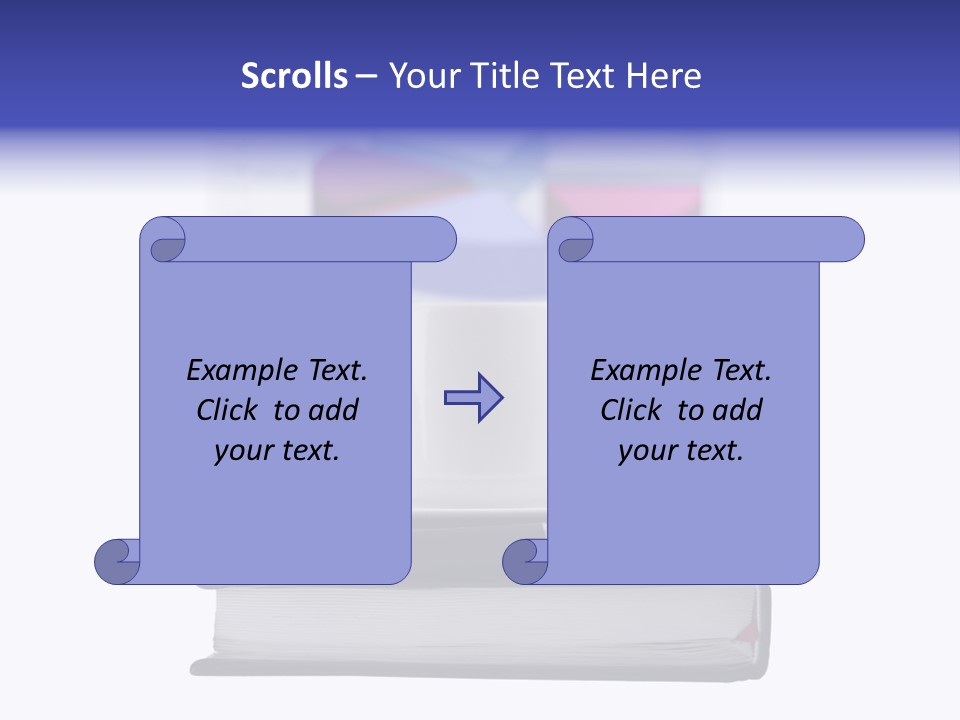 Scrolls – Your Title Text Here

Example Text. Click to add your text.

Example Text. Click to add your text.